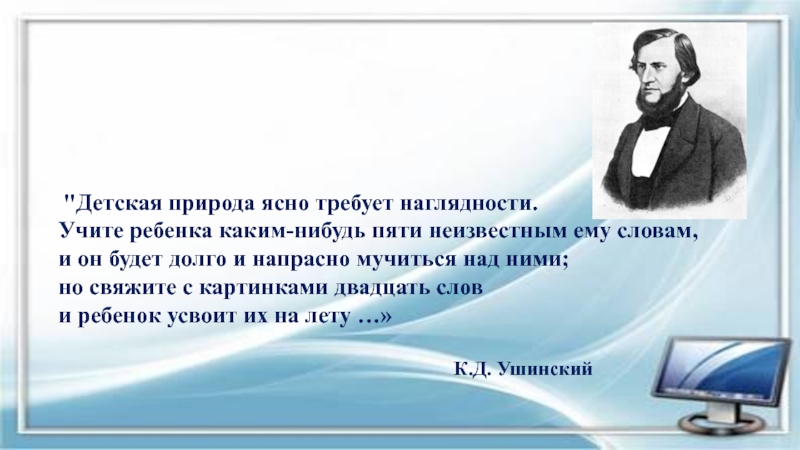 "Детская природа ясно требует наглядности.
Учите ребенка каким-нибудь пяти неизвестным ему словам,
и он будет долго и напрасно мучиться над ними;
но свяжите с картинками двадцать слов
и ребенок усвоит их на лету …»

К.Д. Ушинский